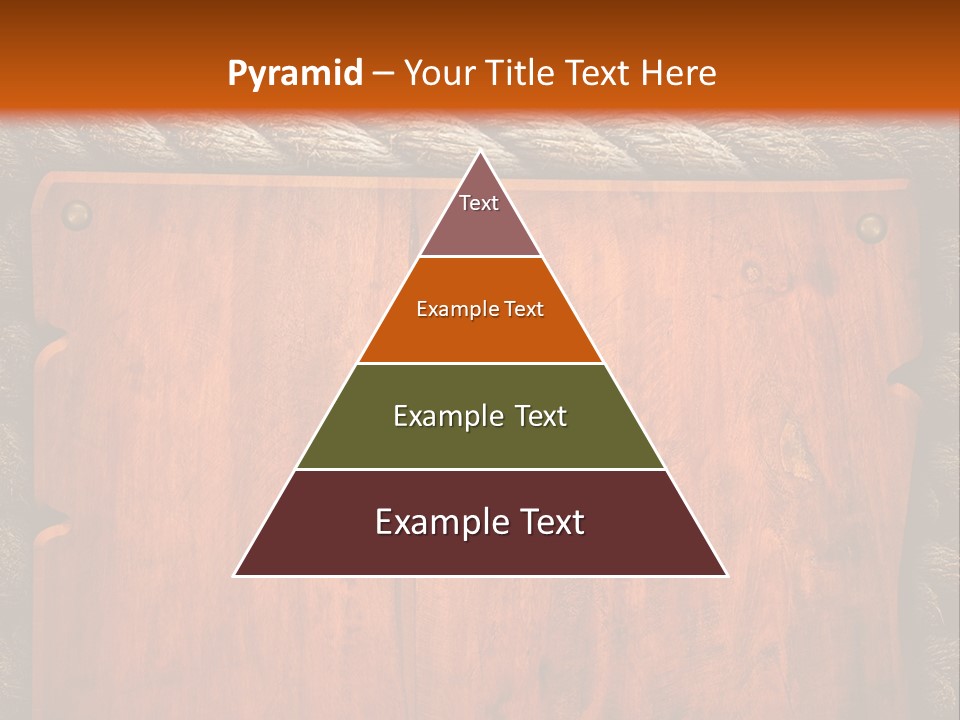 Pyramid – Your Title Text Here

Text

Example Text

Example Text

Example Text